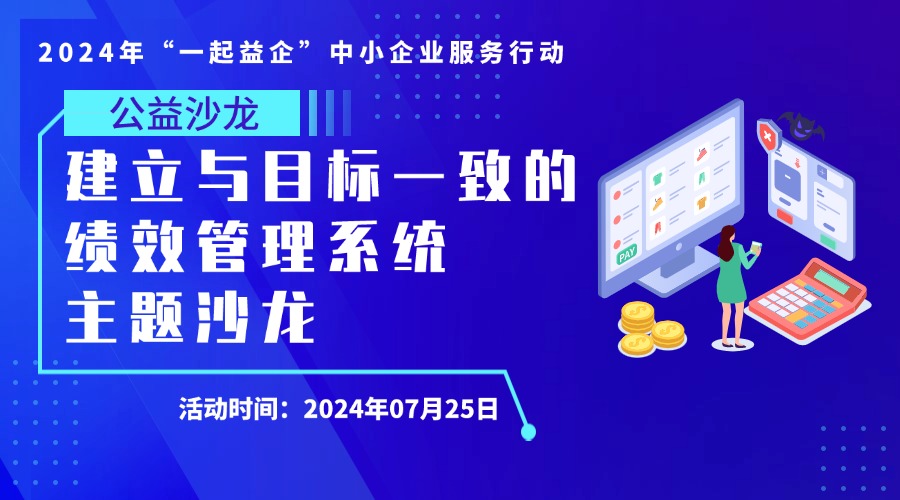 2024年“一起益企”中小企业服务行动

公益沙龙

建立与目标一致的绩效管理系统主题沙龙

PAY

活动时间：2024年07月25日